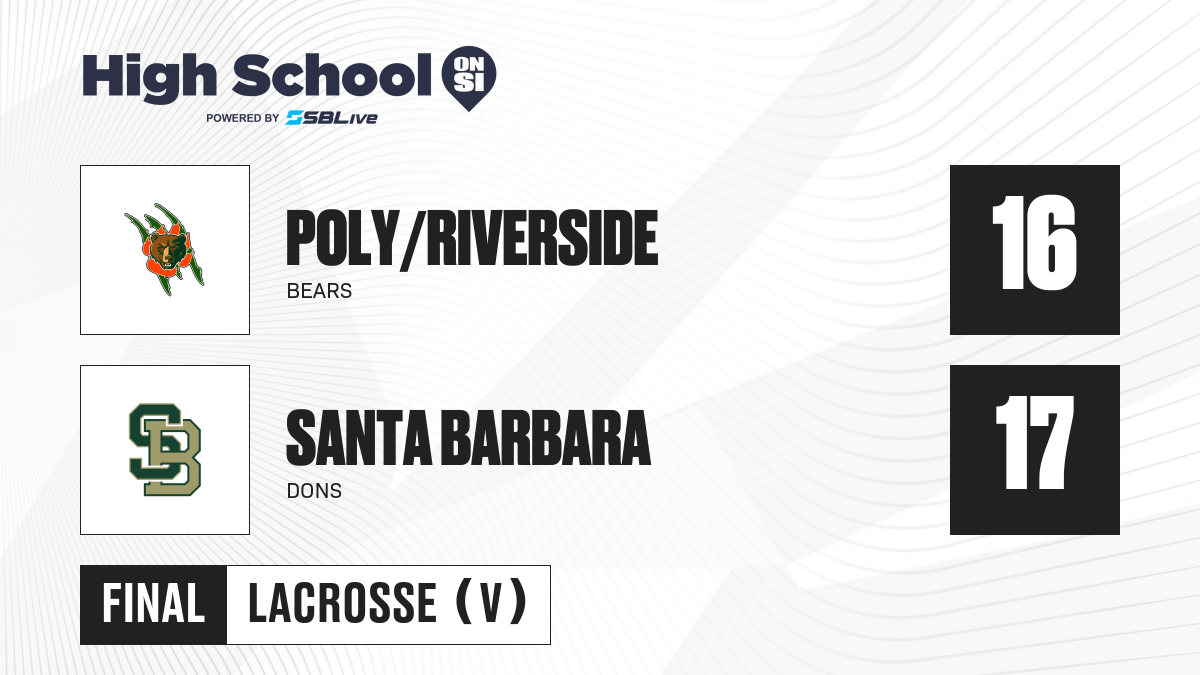 High School ON SI
POWERED BY SBLive

POLY/RIVERSIDE
BEARS
16

SB
SANTA BARBARA
DONS
17

FINAL LACROSSE (V)